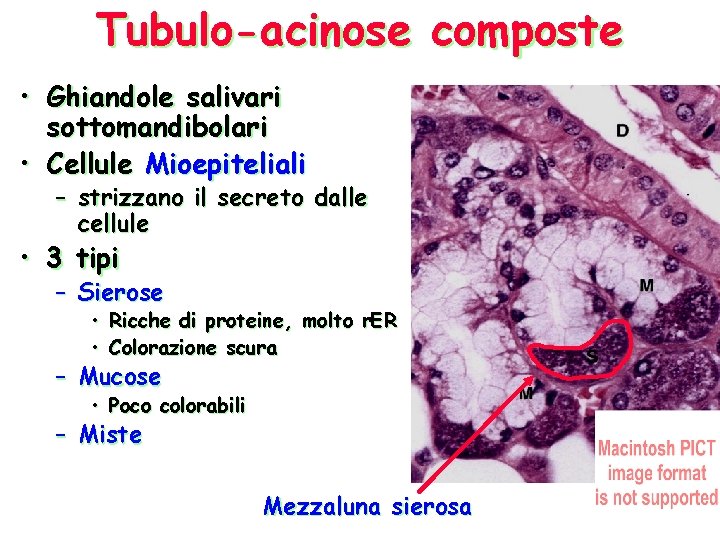 Tubulo-acinose composte

• Ghiandole salivari sottomandibolari
• Cellule Mioepiteliali
- strizzano il secreto dalle cellule
• 3 tipi
- Sierose
• Ricche di proteine, molto rER
• Colorazione scura
- Mucose
• Poco colorabili
- Miste

D
M
S
M

Macintosh PICT
image format
is not supported

Mezzaluna sierosa